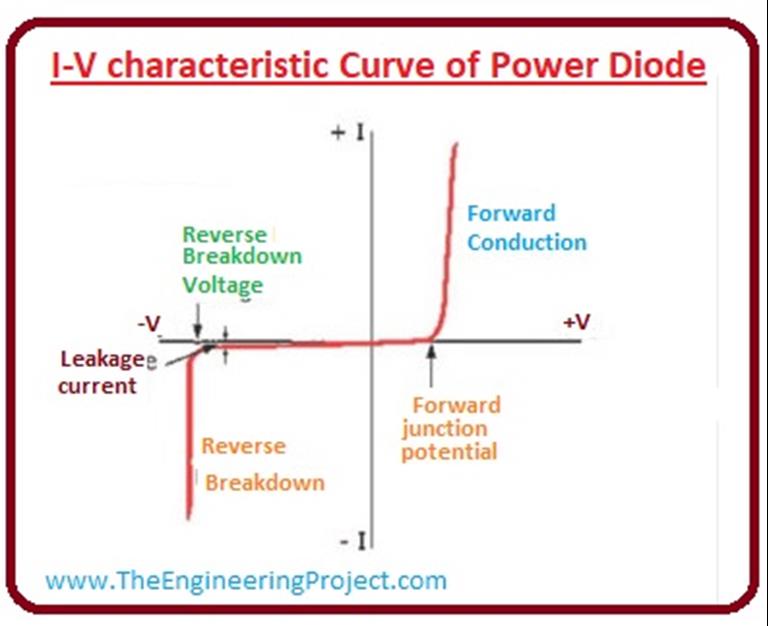 I-V characteristic Curve of Power Diode

+ I

Forward Conduction

Reverse Breakdown Voltage

-V

+V

Leakage current

Forward junction potential

Reverse Breakdown

- I

www.TheEngineeringProject.com